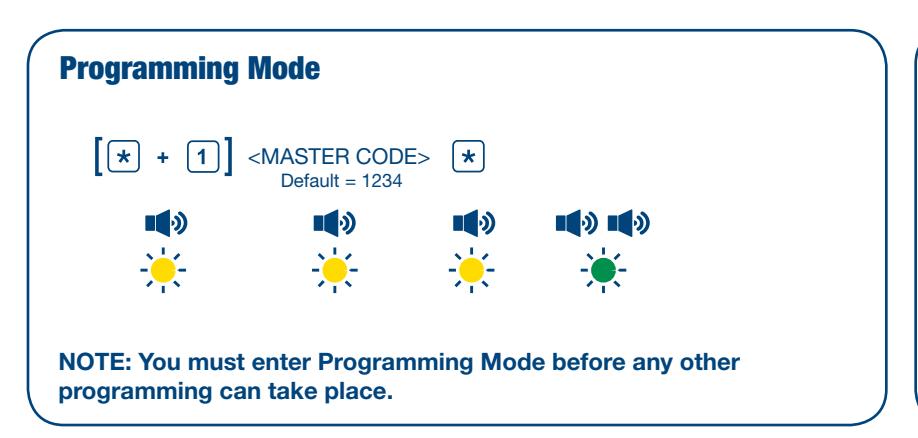 Programming Mode

[ * + 1 ] <MASTER CODE> *
Default = 1234

NOTE: You must enter Programming Mode before any other programming can take place.